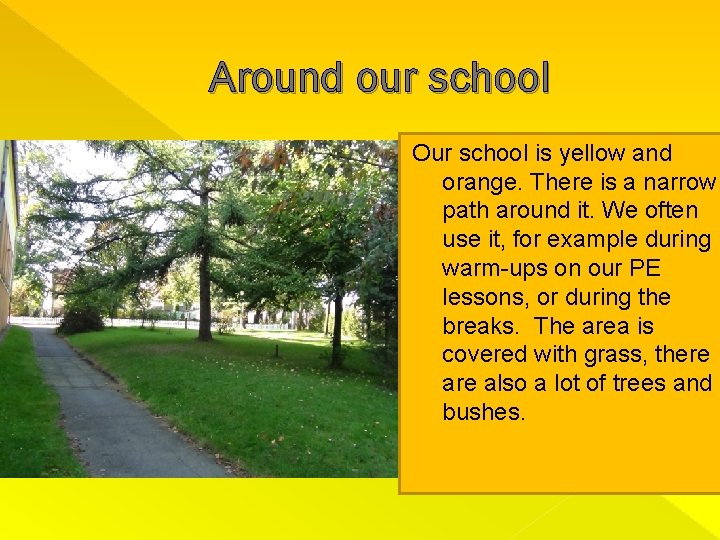 Around our school

Our school is yellow and orange. There is a narrow path around it. We often use it, for example during warm-ups on our PE lessons, or during the breaks.  The area is covered with grass, there are also a lot of trees and bushes.